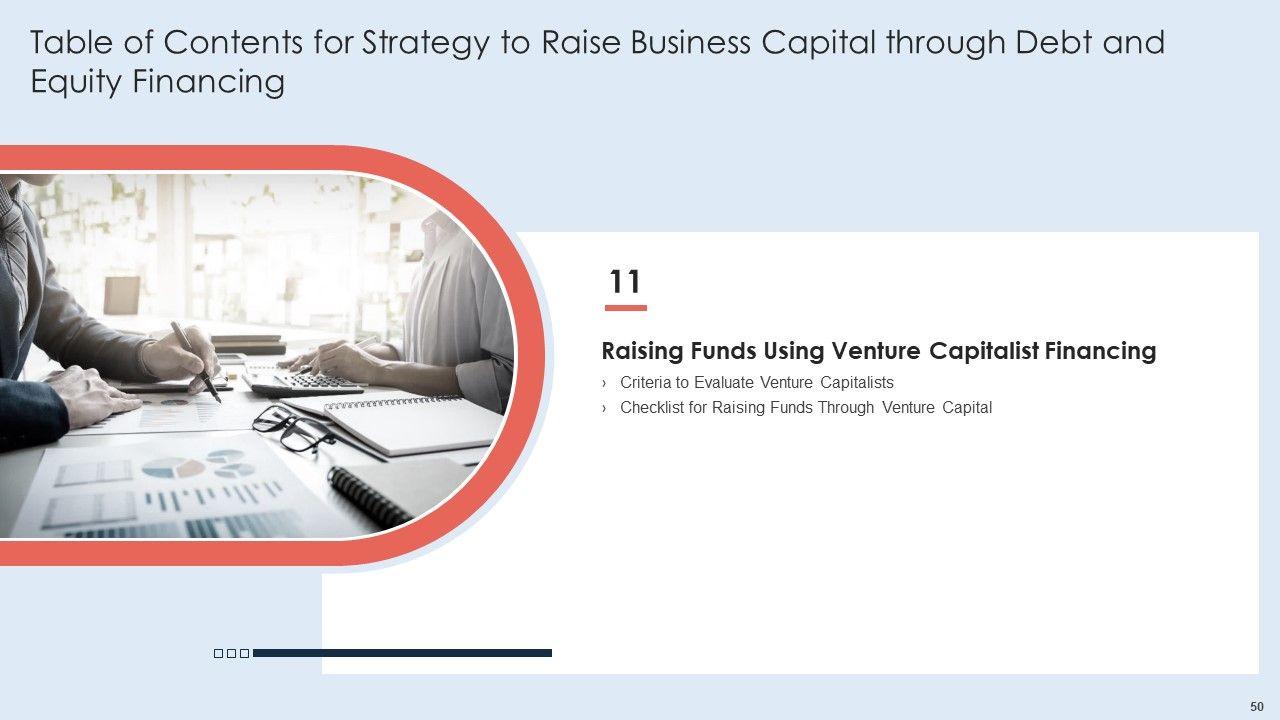 Table of Contents for Strategy to Raise Business Capital through Debt and Equity Financing

11

Raising Funds Using Venture Capitalist Financing

› Criteria to Evaluate Venture Capitalists
› Checklist for Raising Funds Through Venture Capital

50